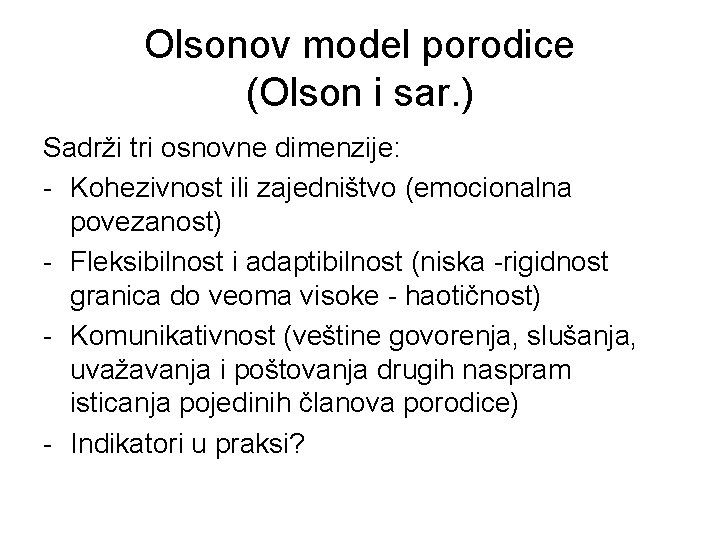 Olsonov model porodice
(Olson i sar.)

Sadrži tri osnovne dimenzije:

- Kohezivnost ili zajedništvo (emocionalna povezanost)
- Fleksibilnost i adaptibilnost (niska -rigidnost granica do veoma visoke - haotičnost)
- Komunikativnost (veštine govorenja, slušanja, uvažavanja i poštovanja drugih naspram isticanja pojedinih članova porodice)
- Indikatori u praksi?